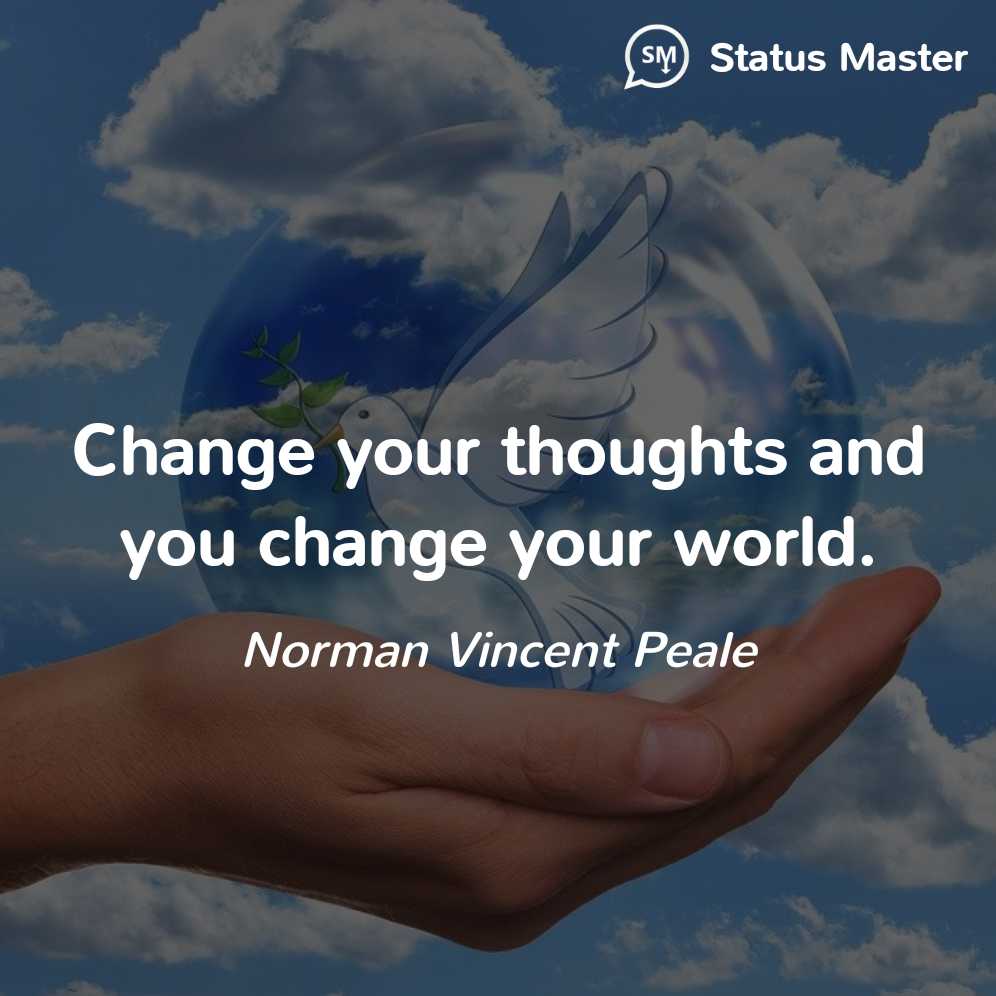 SM Status Master

Change your thoughts and you change your world.

Norman Vincent Peale